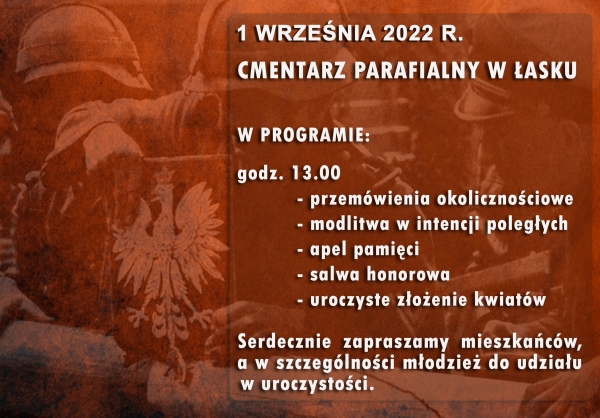 1 WRZEŚNIA 2022 R.

CMENTARZ PARAFIALNY W ŁASKU

W PROGRAMIE:

godz. 13.00
- przemówienia okolicznościowe
- modlitwa w intencji poległych
- apel pamięci
- salwa honorowa
- uroczyste złożenie kwiatów

Serdecznie zapraszamy mieszkańców, a w szczególności młodzież do udziału w uroczystości.